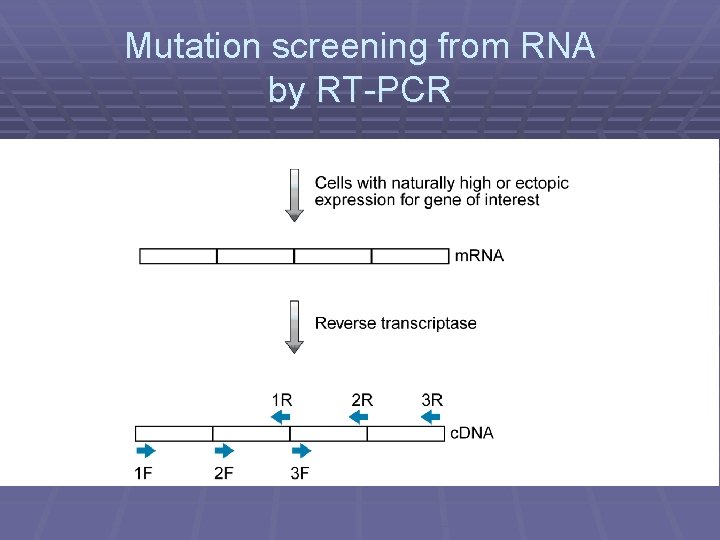 Mutation screening from RNA by RT-PCR

Cells with naturally high or ectopic expression for gene of interest

mRNA

Reverse transcriptase

1R

2R

3R

cDNA

1F

2F

3F